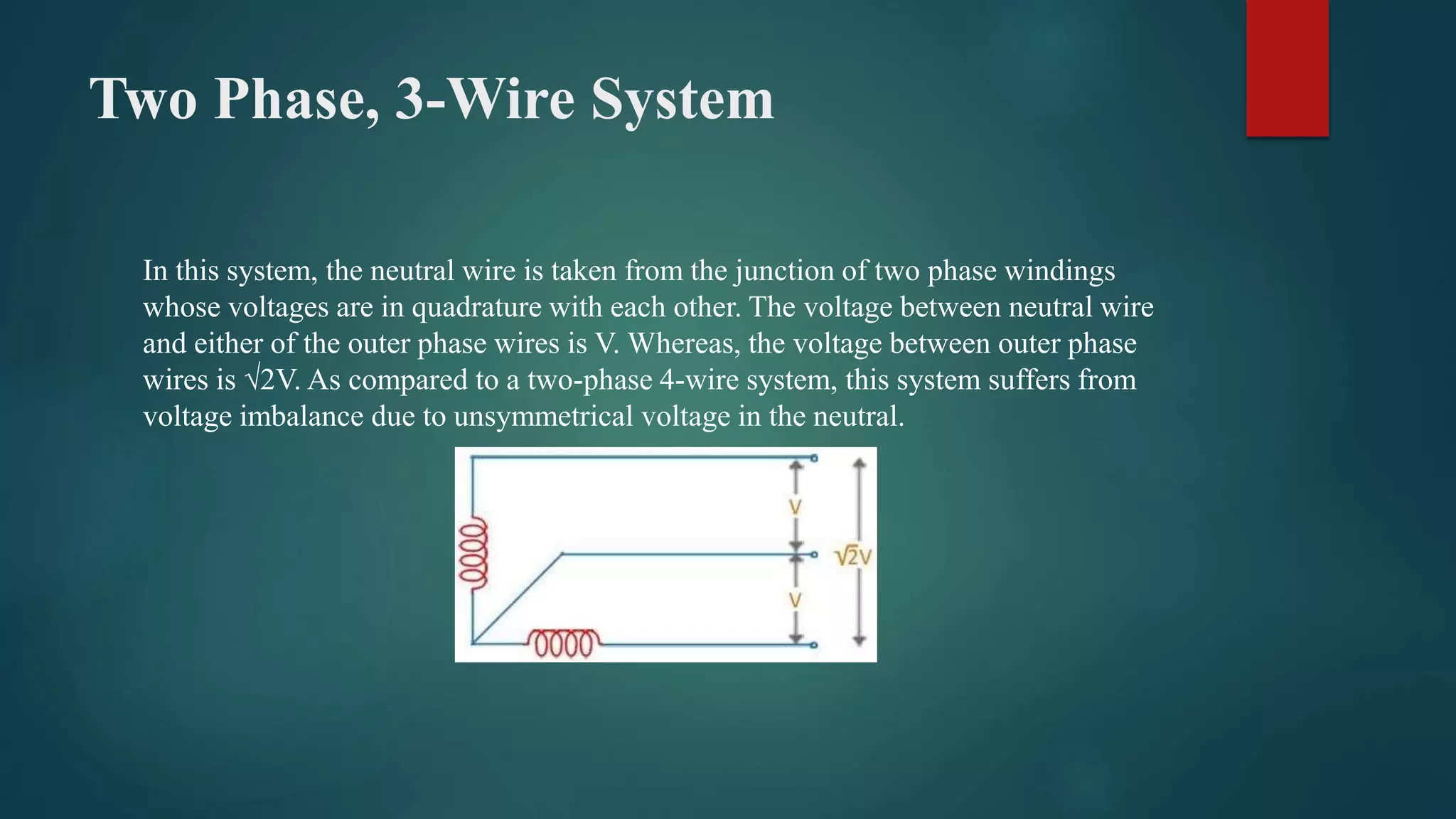 Two Phase, 3-Wire System

In this system, the neutral wire is taken from the junction of two phase windings whose voltages are in quadrature with each other. The voltage between neutral wire and either of the outer phase wires is V. Whereas, the voltage between outer phase wires is √2V. As compared to a two-phase 4-wire system, this system suffers from voltage imbalance due to unsymmetrical voltage in the neutral.

V

V

$\sqrt{2}V$